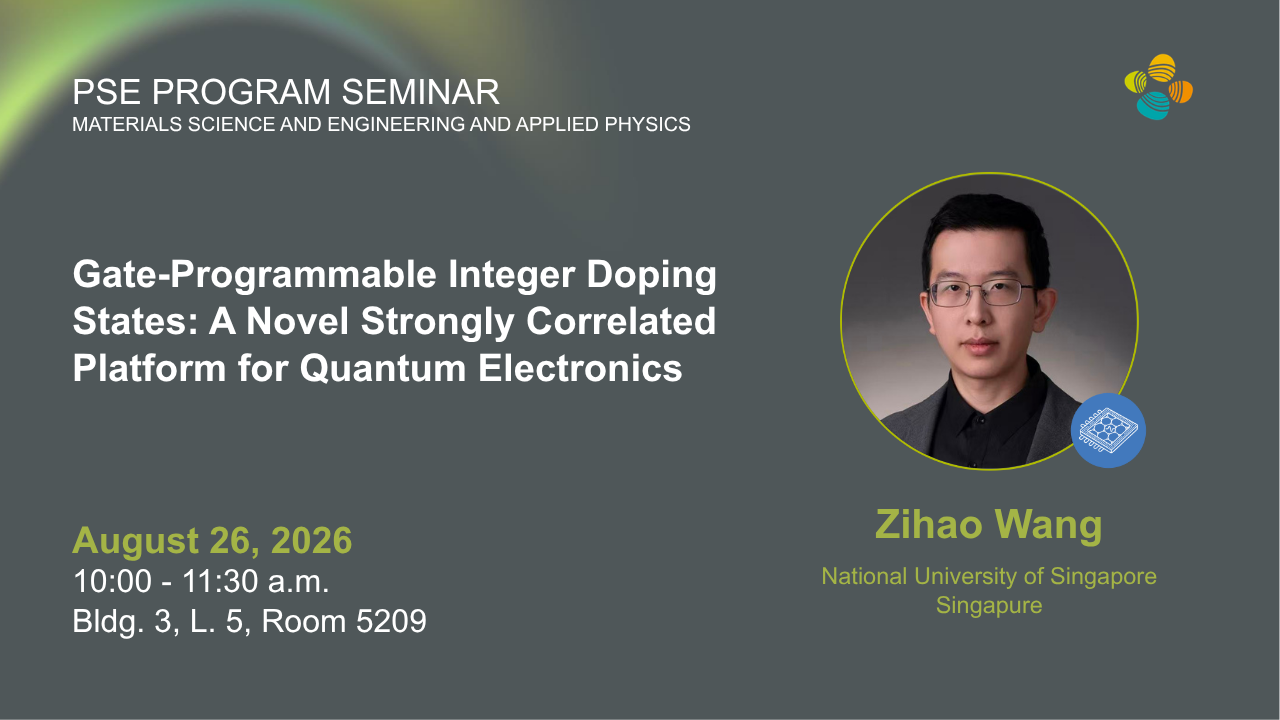 PSE PROGRAM SEMINAR
MATERIALS SCIENCE AND ENGINEERING AND APPLIED PHYSICS

Gate-Programmable Integer Doping States: A Novel Strongly Correlated Platform for Quantum Electronics

August 26, 2026
10:00 - 11:30 a.m.
Bldg. 3, L. 5, Room 5209

Zihao Wang
National University of Singapore
Singapure